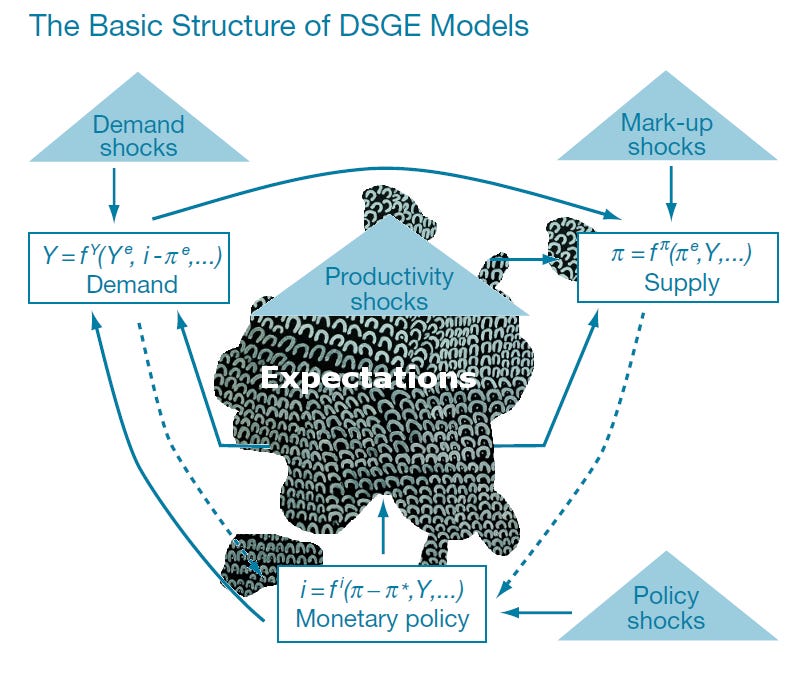 The Basic Structure of DSGE Models

Demand shocks

Mark-up shocks

$Y = f^Y(Y^e, i - \pi^e, ...)$
Demand

Productivity shocks

$\pi = f^\pi(\pi^e, Y, ...)$
Supply

Expectations

$i = f^i(\pi - \pi^*, Y, ...)$
Monetary policy

Policy shocks